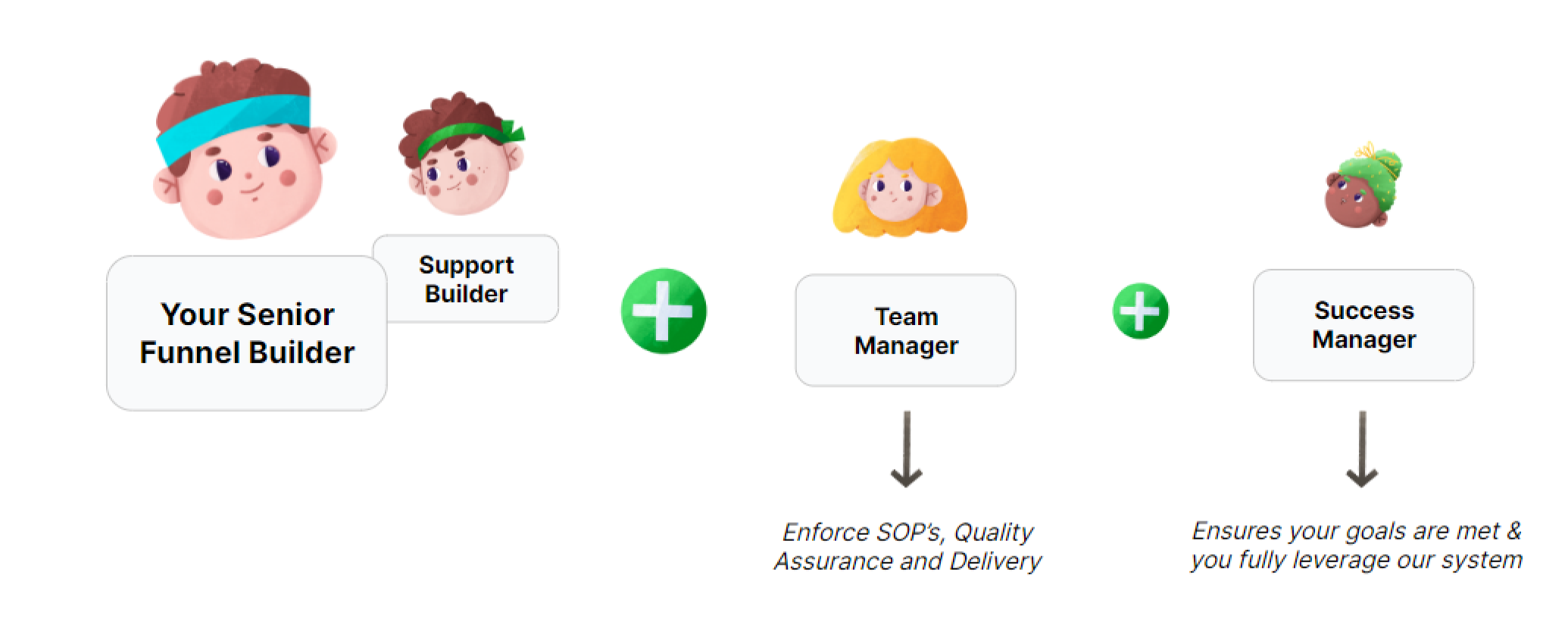 Your Senior Funnel Builder

Support Builder

Team Manager

Enforce SOP's, Quality Assurance and Delivery

Success Manager

Ensures your goals are met & you fully leverage our system